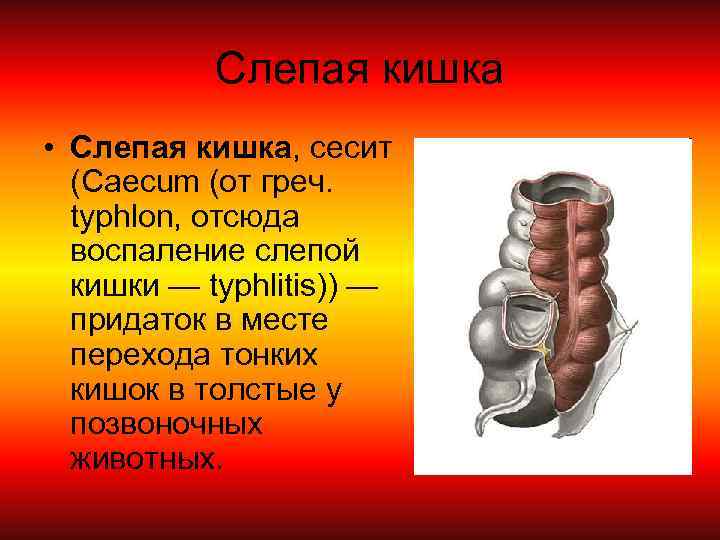 Слепая кишка

• **Слепая кишка**, сесит (Caecum (от греч. typhlon, отсюда воспаление слепой кишки — typhlitis)) — придаток в месте перехода тонких кишок в толстые у позвоночных животных.